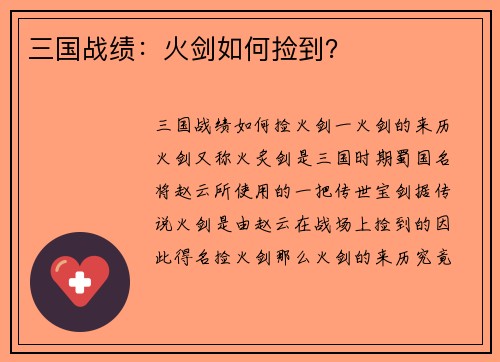 三国战绩：火剑如何捡到?

三国战绩如何捡火剑一火剑的来历火剑又称火炎剑是三国时期蜀国名将赵云所使用的一把传世宝剑据传说火剑是由赵云在战场上捡到的因此得名捡火剑那么火剑的来历究竟